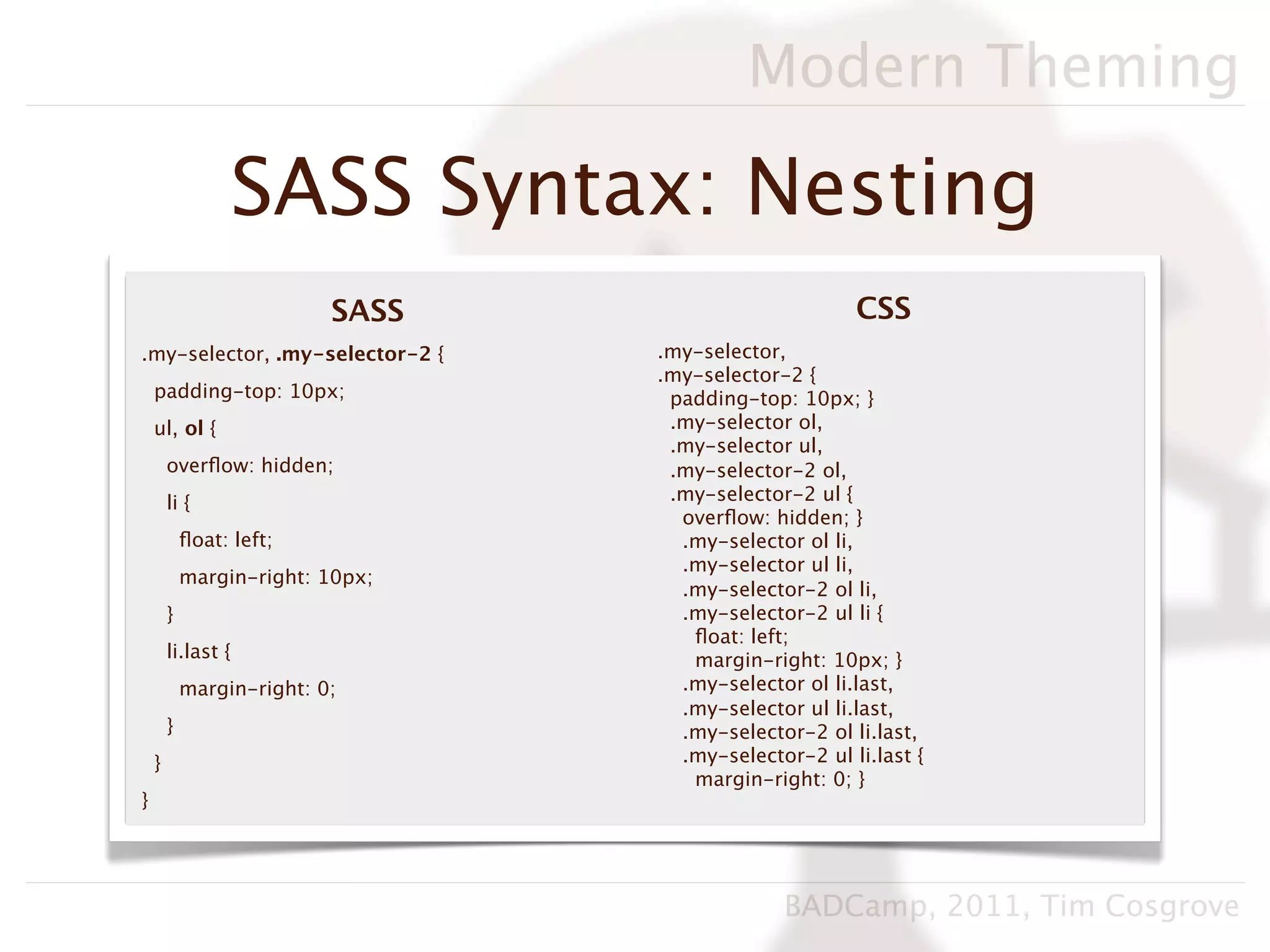 Modern Theming

SASS Syntax: Nesting

SASS

.my-selector, .my-selector-2 {
padding-top: 10px;
ul, ol {
overflow: hidden;
li {
float: left;
margin-right: 10px;
}
li.last {
margin-right: 0;
}
}
}

CSS

.my-selector,
.my-selector-2 {
padding-top: 10px; }
.my-selector ol,
.my-selector ul,
.my-selector-2 ol,
.my-selector-2 ul {
overflow: hidden; }
.my-selector ol li,
.my-selector ul li,
.my-selector-2 ol li,
.my-selector-2 ul li {
float: left;
margin-right: 10px; }
.my-selector ol li.last,
.my-selector ul li.last,
.my-selector-2 ol li.last,
.my-selector-2 ul li.last {
margin-right: 0; }

BADCamp, 2011, Tim Cosgrove